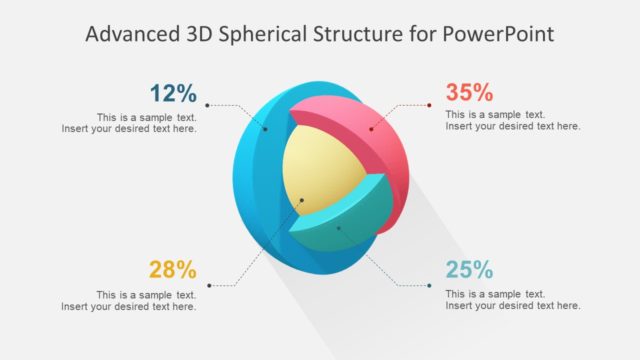 Advanced 3D Spherical Structure for PowerPoint

12%
This is a sample text.
Insert your desired text here.

35%
This is a sample text.
Insert your desired text here.

28%
This is a sample text.
Insert your desired text here.

25%
This is a sample text.
Insert your desired text here.